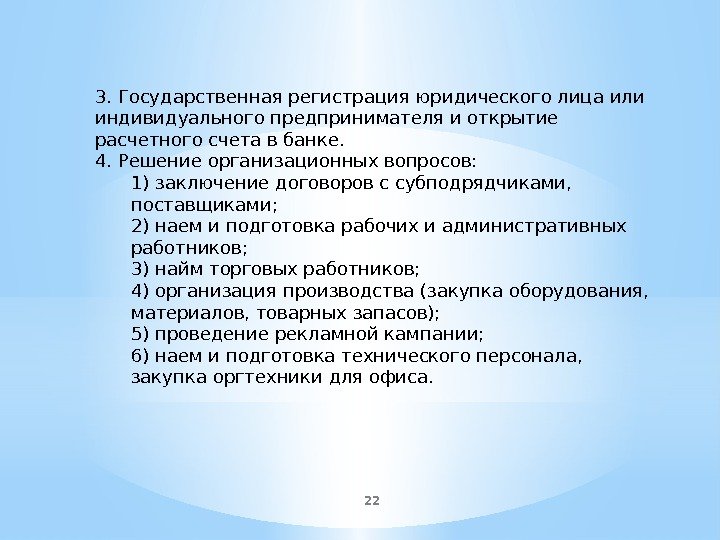 3. Государственная регистрация юридического лица или индивидуального предпринимателя и открытие расчетного счета в банке.
4. Решение организационных вопросов:
1) заключение договоров с субподрядчиками, поставщиками;
2) наем и подготовка рабочих и административных работников;
3) найм торговых работников;
4) организация производства (закупка оборудования, материалов, товарных запасов);
5) проведение рекламной кампании;
6) наем и подготовка технического персонала, закупка оргтехники для офиса.

22